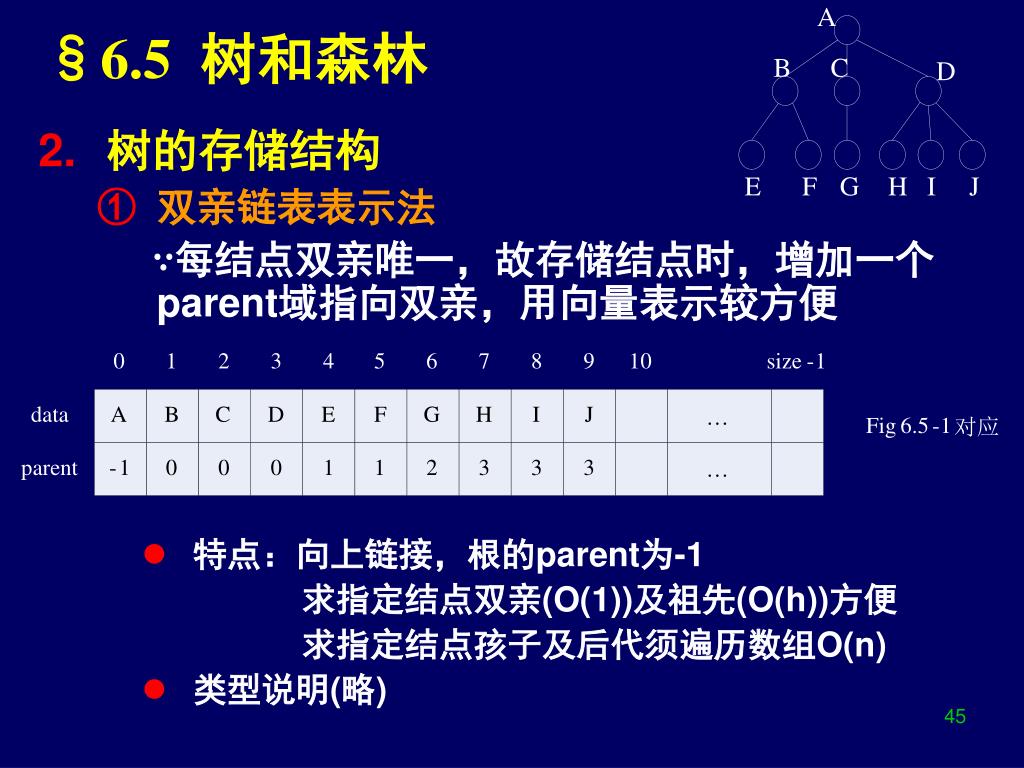 § 6.5 树和森林

A
B C D
E F G H I J

2. 树的存储结构

① 双亲链表表示法

∵每结点双亲唯一，故存储结点时，增加一个parent域指向双亲，用向量表示较方便

| | 0 | 1 | 2 | 3 | 4 | 5 | 6 | 7 | 8 | 9 | 10 | | size -1 |
|---|---|---|---|---|---|---|---|---|---|---|---|---|---|
| data | A | B | C | D | E | F | G | H | I | J | | … | |
| parent | -1 | 0 | 0 | 0 | 1 | 1 | 2 | 3 | 3 | 3 | | … | |

Fig 6.5 -1 对应

● 特点：向上链接，根的parent为-1
求指定结点双亲(O(1))及祖先(O(h))方便
求指定结点孩子及后代须遍历数组O(n)

● 类型说明(略)

45